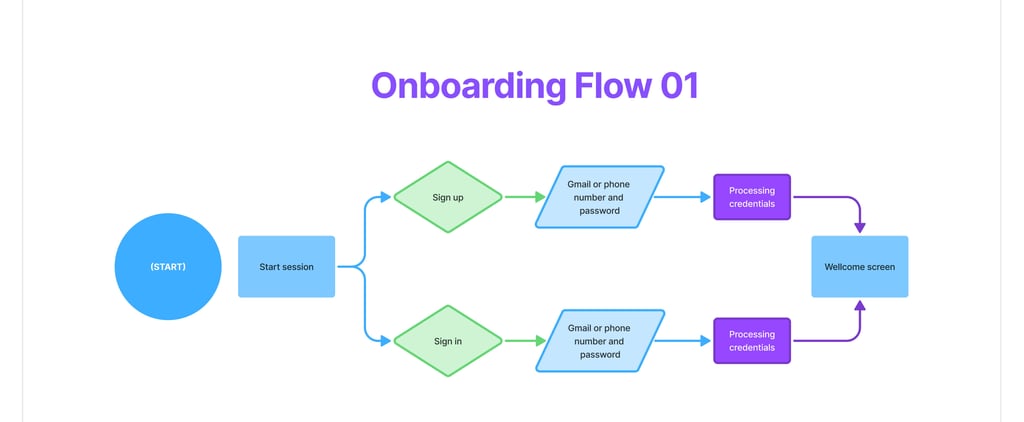 Onboarding Flow 01

(START)

Start session

Sign up

Gmail or phone number and password

Processing credentials

Sign in

Gmail or phone number and password

Processing credentials

Wellcome screen